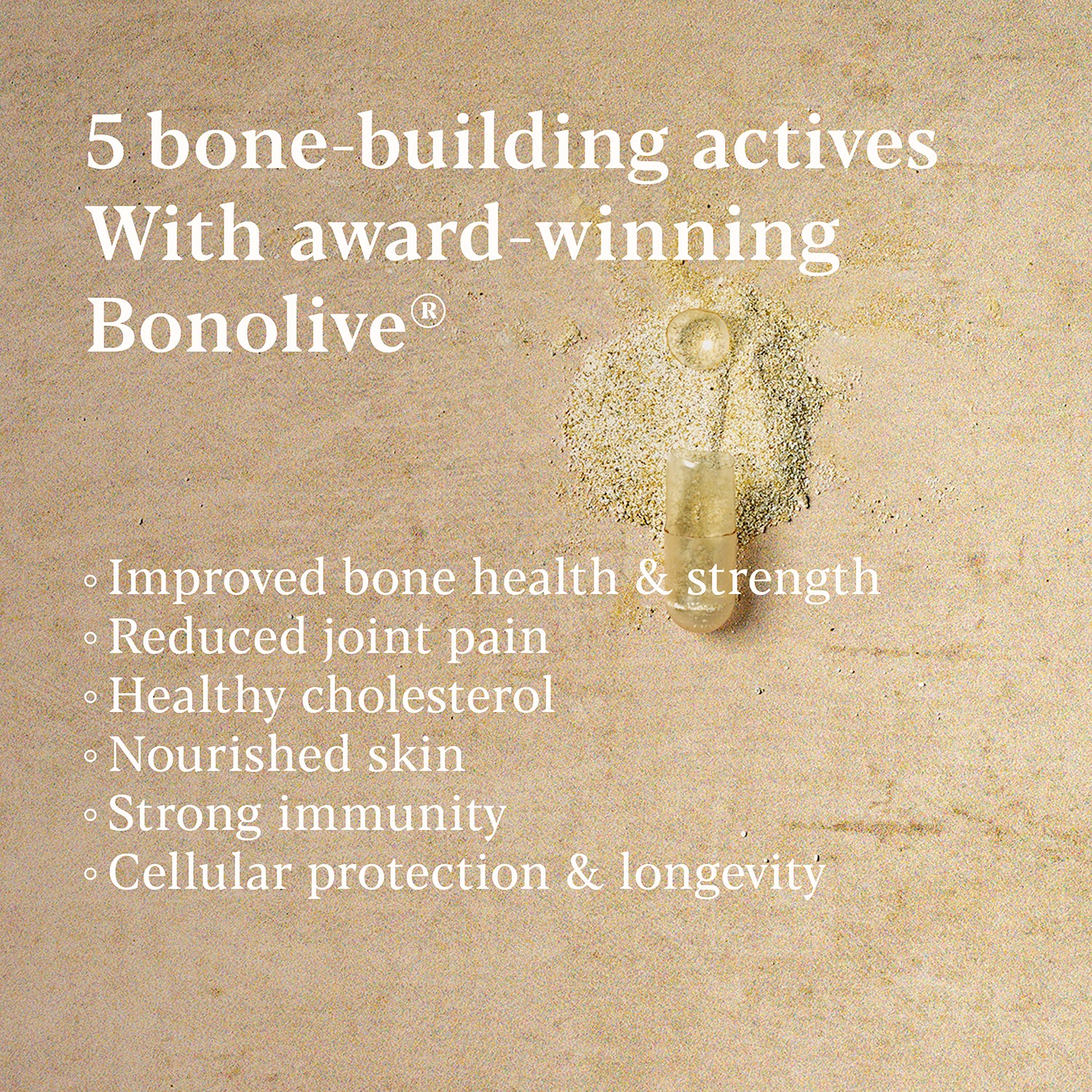 5 bone-building actives
With award-winning
Bonolive®

◦ Improved bone health & strength
◦ Reduced joint pain
◦ Healthy cholesterol
◦ Nourished skin
◦ Strong immunity
◦ Cellular protection & longevity